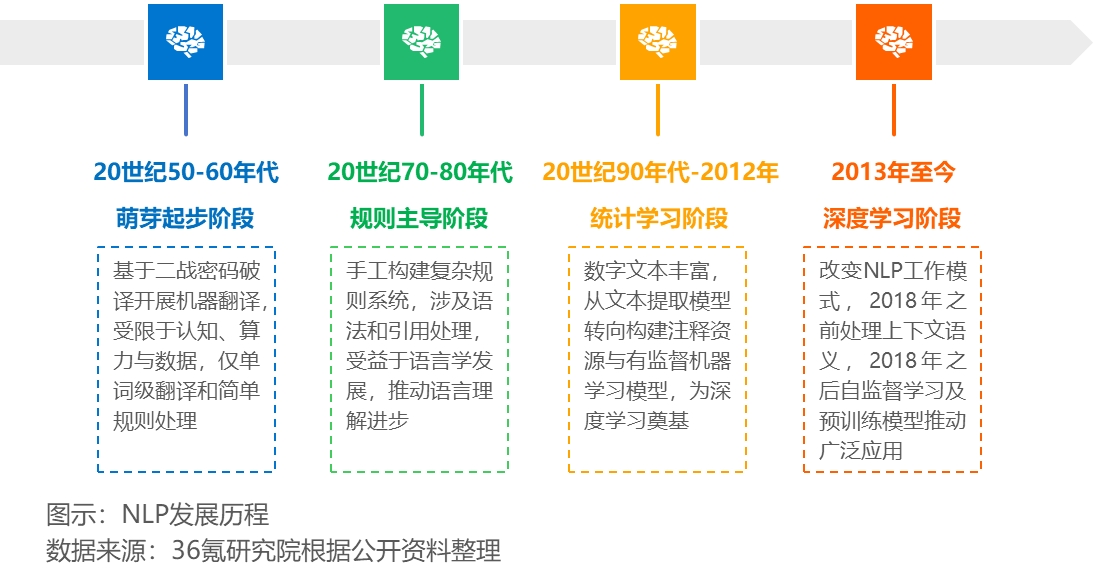 20世纪50-60年代

萌芽起步阶段

基于二战密码破译开展机器翻译，受限于认知、算力与数据，仅单词级翻译和简单规则处理

20世纪70-80年代

规则主导阶段

手工构建复杂规则系统，涉及语法和引用处理，受益于语言学发展，推动语言理解进步

20世纪90年代-2012年

统计学习阶段

数字文本丰富，从文本提取模型转向构建注释资源与有监督机器学习模型，为深度学习奠基

2013年至今

深度学习阶段

改变NLP工作模式，2018年之前处理上下文语义，2018年之后自监督学习及预训练模型推动广泛应用

图示：NLP发展历程

数据来源：36氪研究院根据公开资料整理